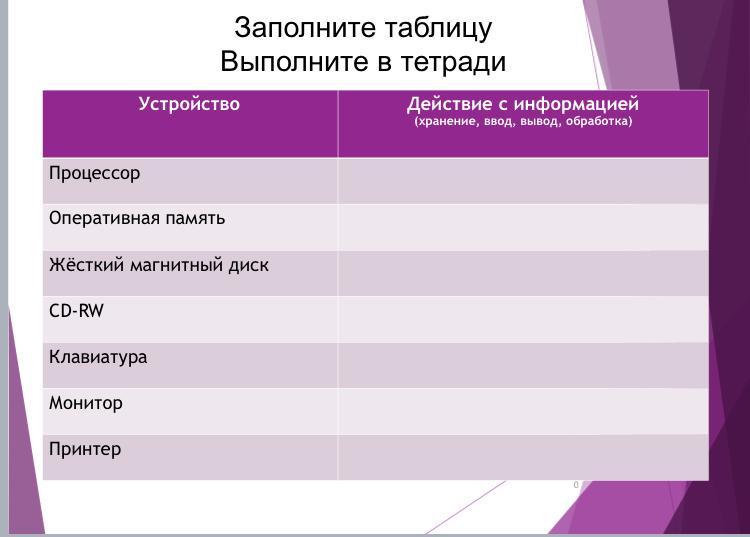 Заполните таблицу
Выполните в тетради

| Устройство | Действие с информацией (хранение, ввод, вывод, обработка) |
|---|---|
| Процессор | |
| Оперативная память | |
| Жёсткий магнитный диск | |
| CD-RW | |
| Клавиатура | |
| Монитор | |
| Принтер | |

0